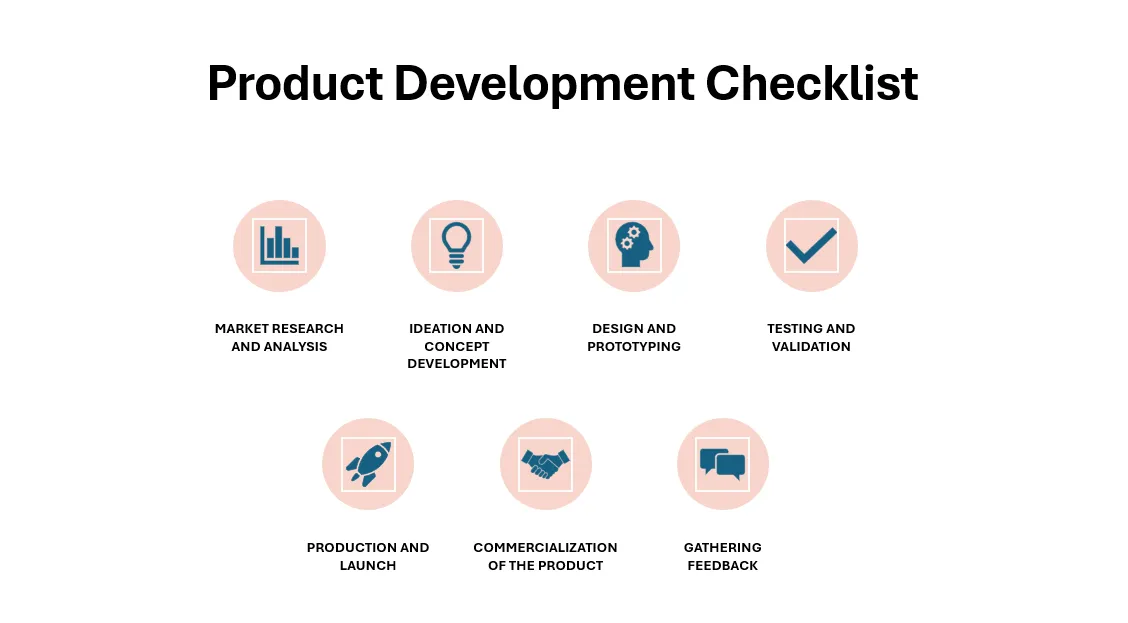 Product Development Checklist

MARKET RESEARCH AND ANALYSIS

IDEATION AND CONCEPT DEVELOPMENT

DESIGN AND PROTOTYPING

TESTING AND VALIDATION

PRODUCTION AND LAUNCH

COMMERCIALIZATION OF THE PRODUCT

GATHERING FEEDBACK